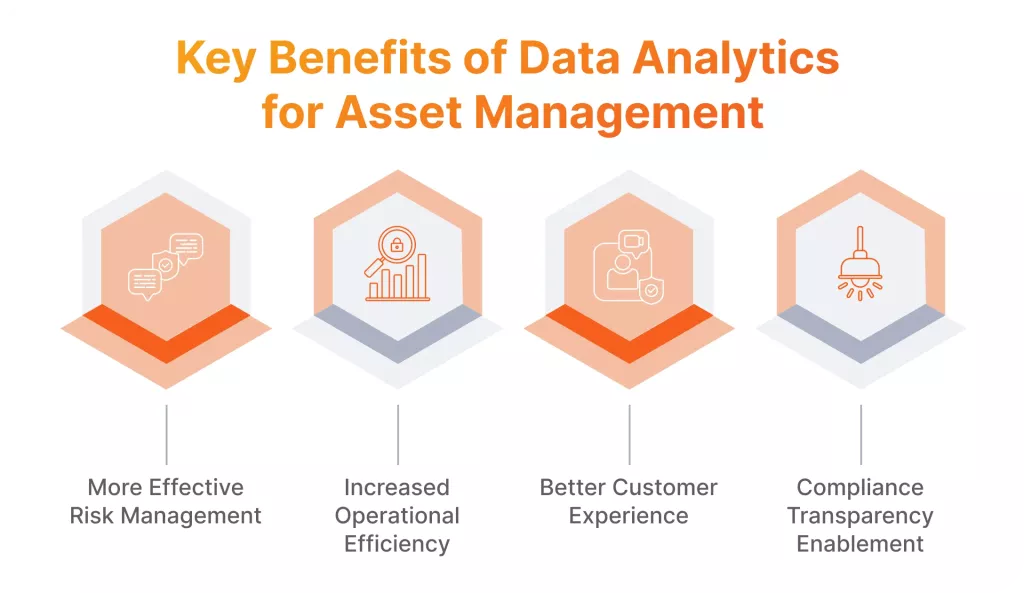 Key Benefits of Data Analytics for Asset Management

More Effective Risk Management

Increased Operational Efficiency

Better Customer Experience

Compliance Transparency Enablement